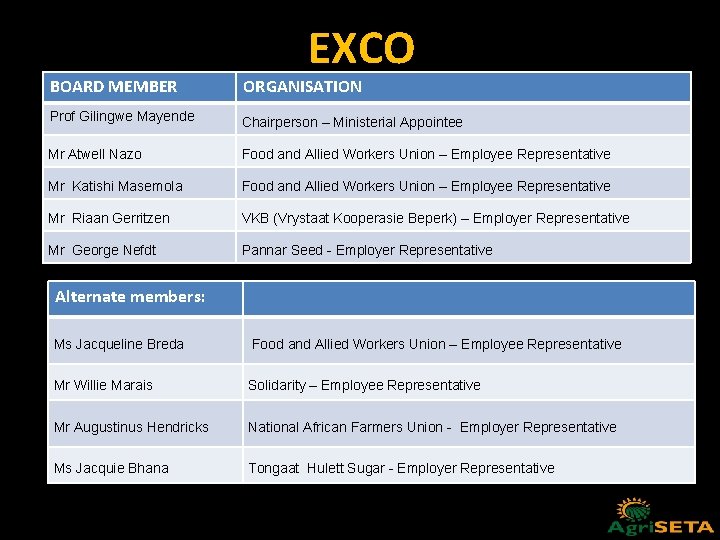 EXCO

| BOARD MEMBER | ORGANISATION |
|---|---|
| Prof Gilingwe Mayende | Chairperson – Ministerial Appointee |
| Mr Atwell Nazo | Food and Allied Workers Union – Employee Representative |
| Mr Katishi Masemola | Food and Allied Workers Union – Employee Representative |
| Mr Riaan Gerritzen | VKB (Vrystaat Kooperasie Beperk) – Employer Representative |
| Mr George Nefdt | Pannar Seed - Employer Representative |

| Alternate members: | |
|---|---|
| Ms Jacqueline Breda | Food and Allied Workers Union – Employee Representative |
| Mr Willie Marais | Solidarity – Employee Representative |
| Mr Augustinus Hendricks | National African Farmers Union - Employer Representative |
| Ms Jacquie Bhana | Tongaat Hulett Sugar - Employer Representative |

AgriSETA